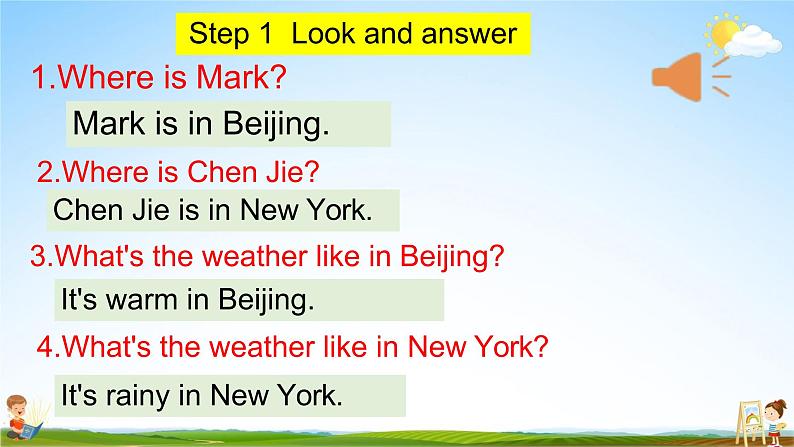 Step 1 Look and answer

1.Where is Mark?

Mark is in Beijing.

2.Where is Chen Jie?

Chen Jie is in New York.

3.What's the weather like in Beijing?

It's warm in Beijing.

4.What's the weather like in New York?

It's rainy in New York.